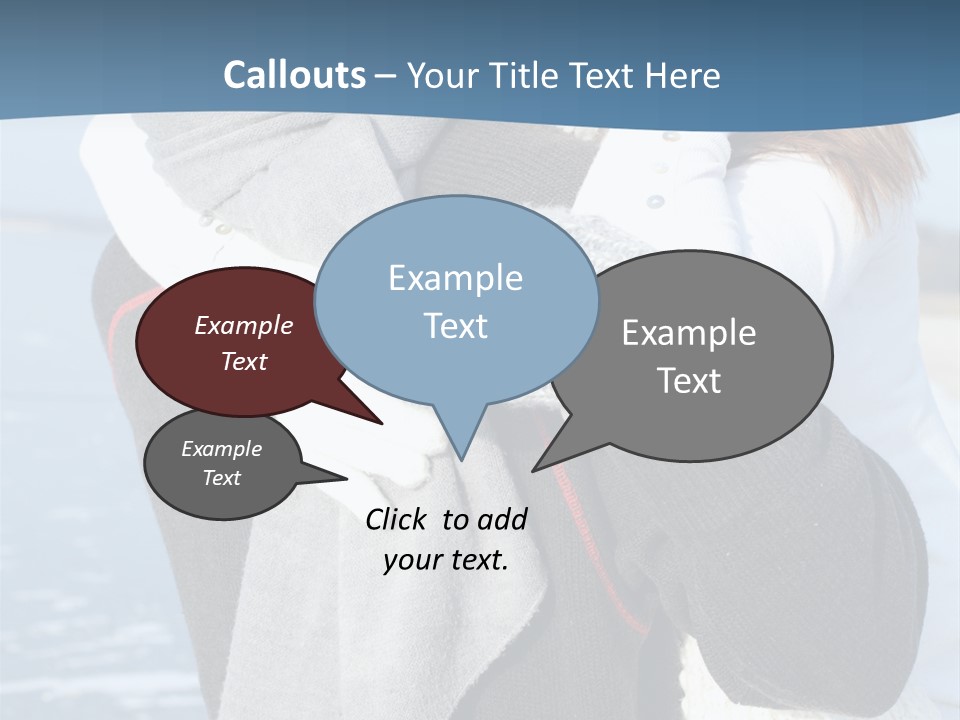 Callouts – Your Title Text Here

Example Text

Example Text

Example Text

Example Text

Click to add your text.